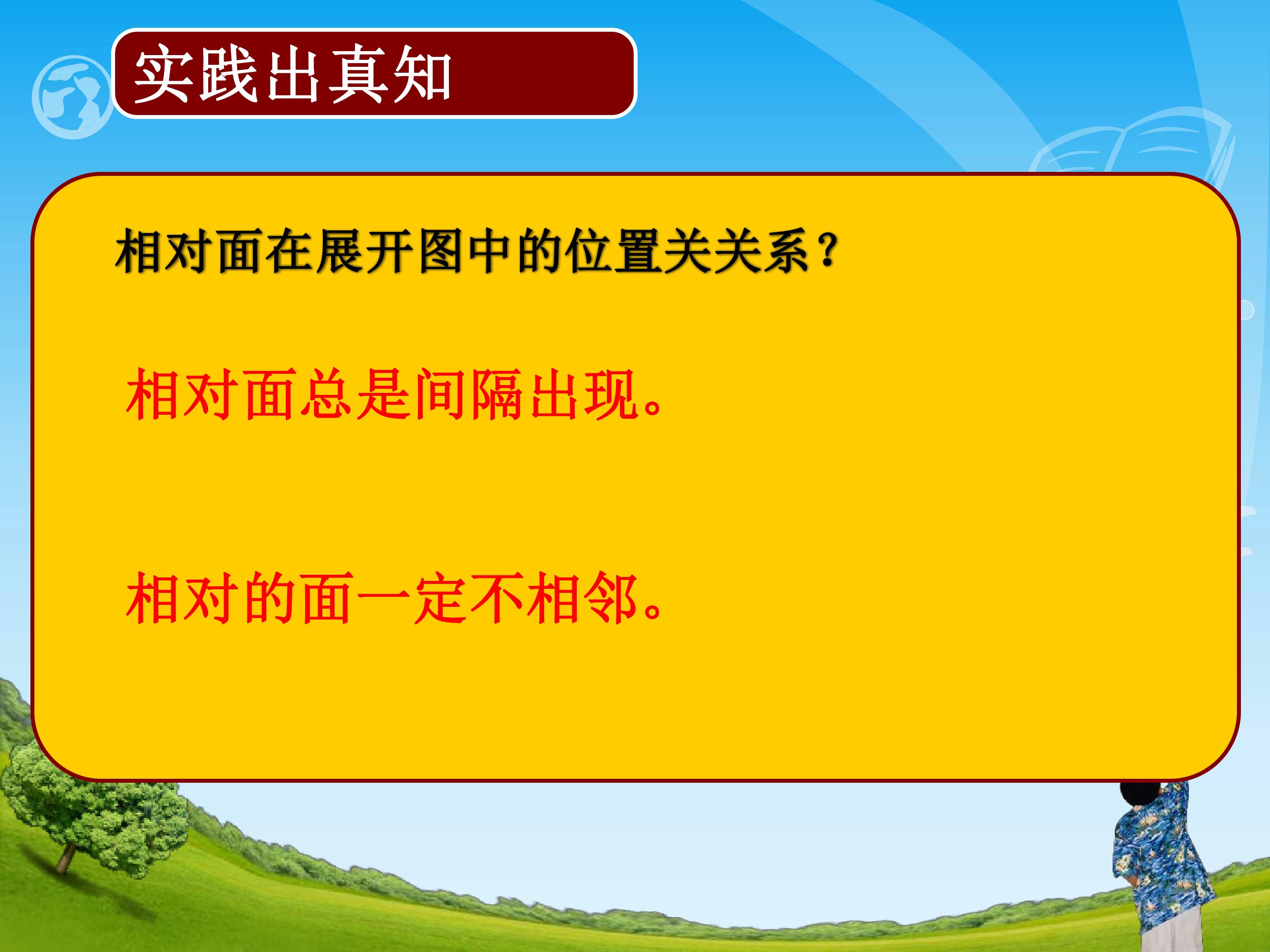 实践出真知

相对面在展开图中的位置关关系？

相对面总是间隔出现。

相对的面一定不相邻。